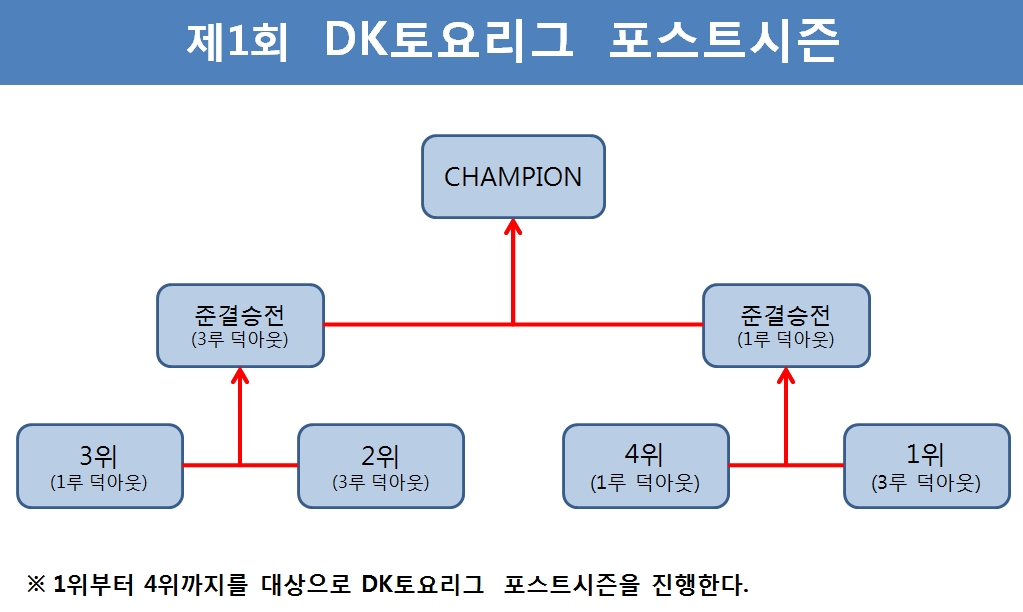 제1회 DK토요리그 포스트시즌

CHAMPION

준결승전
(3루 덕아웃)

준결승전
(1루 덕아웃)

3위
(1루 덕아웃)

2위
(3루 덕아웃)

4위
(1루 덕아웃)

1위
(3루 덕아웃)

※ 1위부터 4위까지를 대상으로 DK토요리그 포스트시즌을 진행한다.